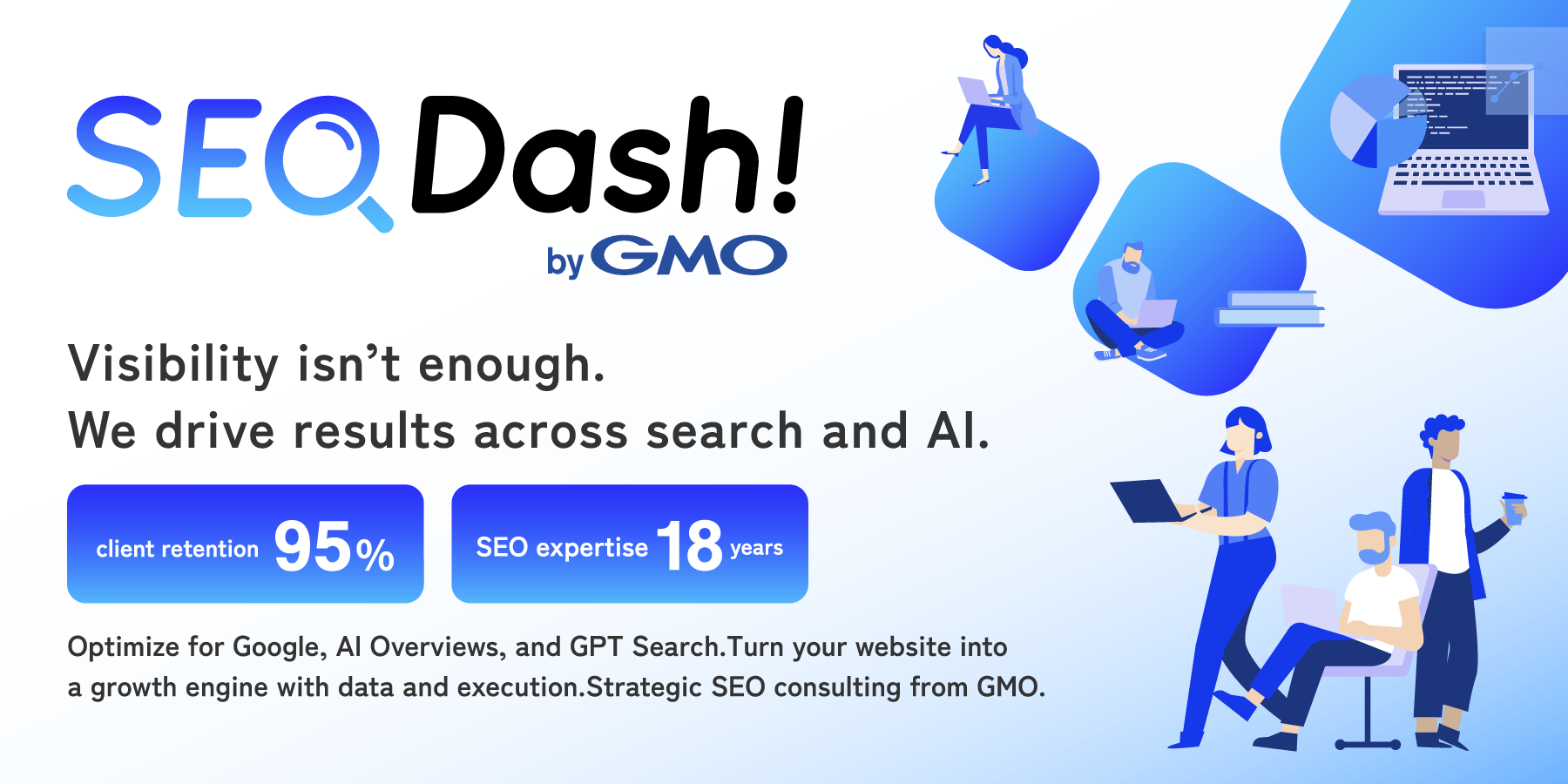 SEO Dash!
by GMO

Visibility isn't enough.
We drive results across search and AI.

client retention 95%

SEO expertise 18 years

Optimize for Google, AI Overviews, and GPT Search.Turn your website into a growth engine with data and execution.Strategic SEO consulting from GMO.